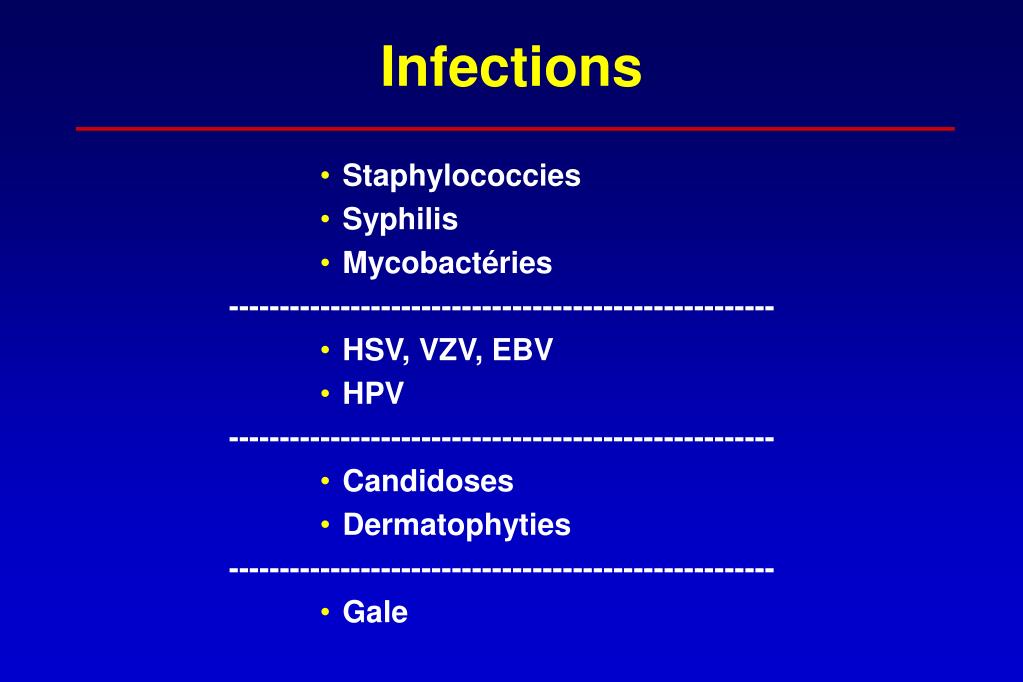 Infections

• Staphylococcies
• Syphilis
• Mycobactéries

----------------------------------------------------

• HSV, VZV, EBV
• HPV

----------------------------------------------------

• Candidoses
• Dermatophyties

----------------------------------------------------

• Gale